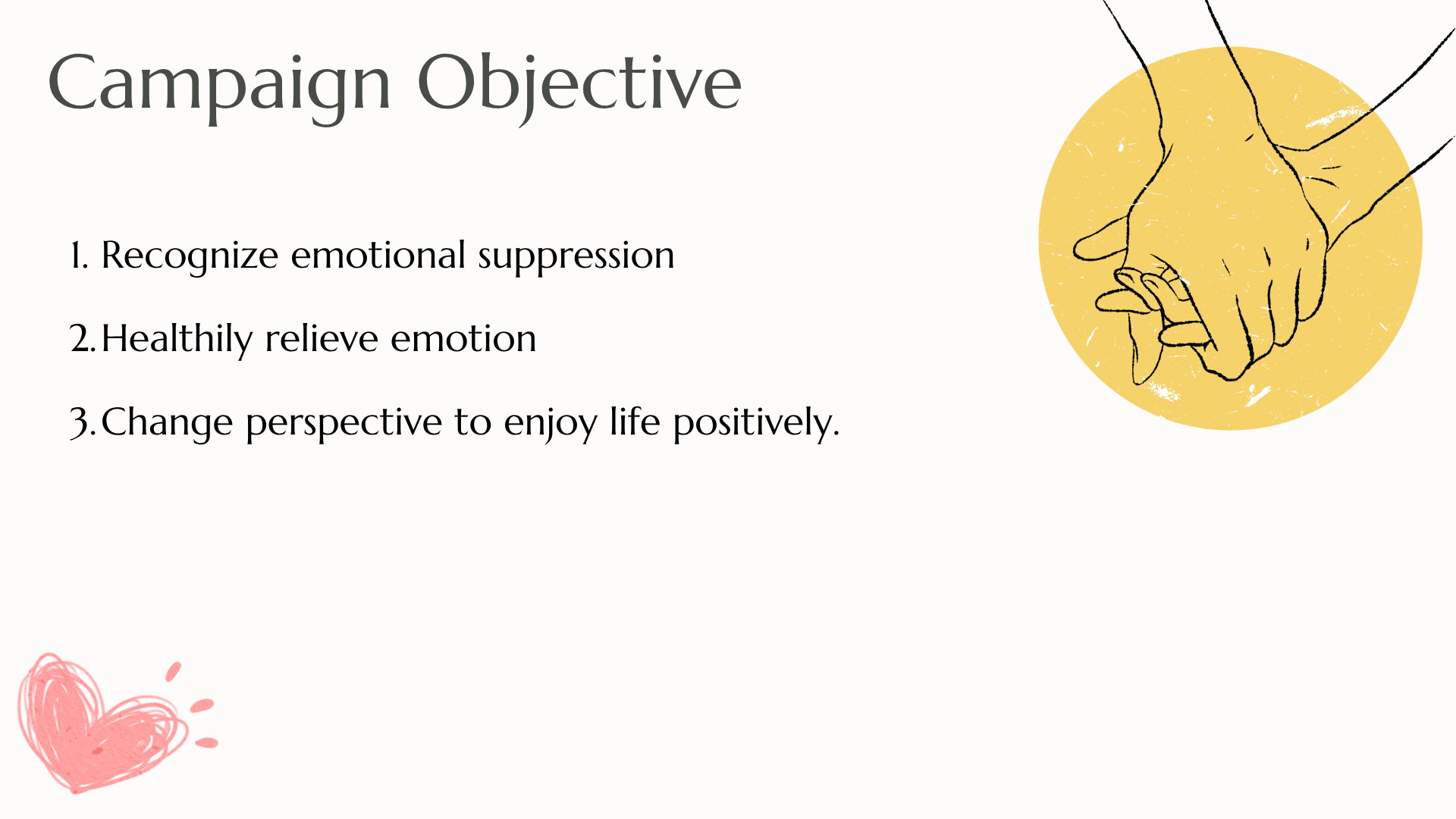 Campaign Objective

1. Recognize emotional suppression

2. Healthily relieve emotion

3. Change perspective to enjoy life positively.